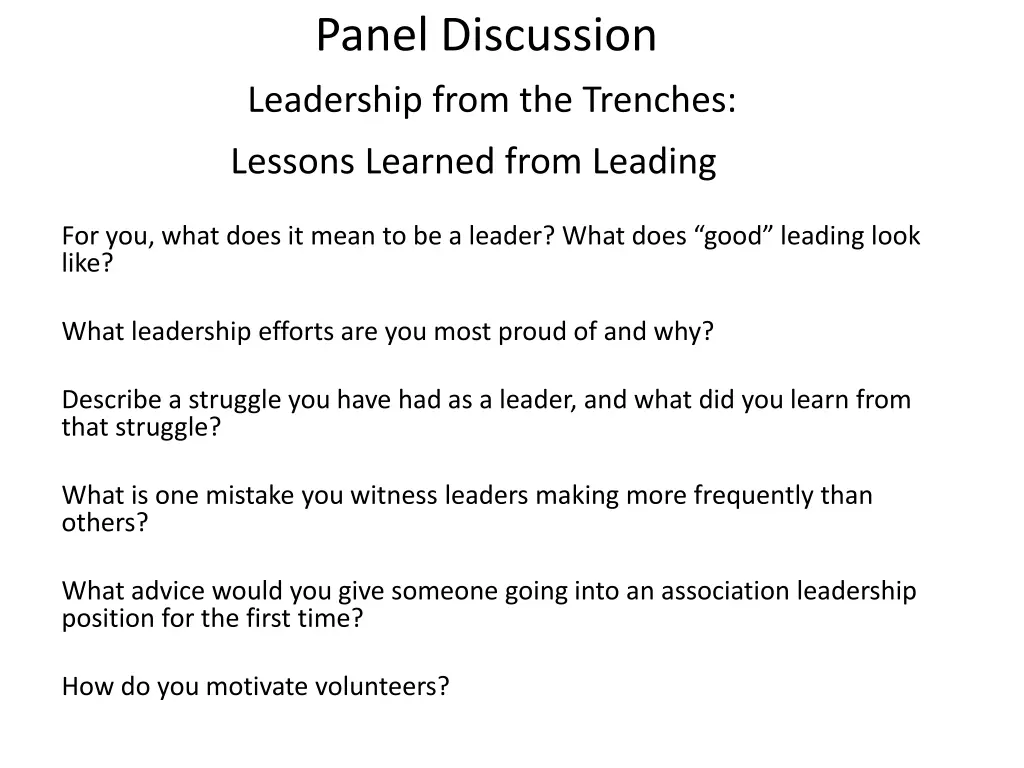 Panel Discussion

Leadership from the Trenches:

Lessons Learned from Leading

For you, what does it mean to be a leader? What does “good” leading look like?

What leadership efforts are you most proud of and why?

Describe a struggle you have had as a leader, and what did you learn from that struggle?

What is one mistake you witness leaders making more frequently than others?

What advice would you give someone going into an association leadership position for the first time?

How do you motivate volunteers?